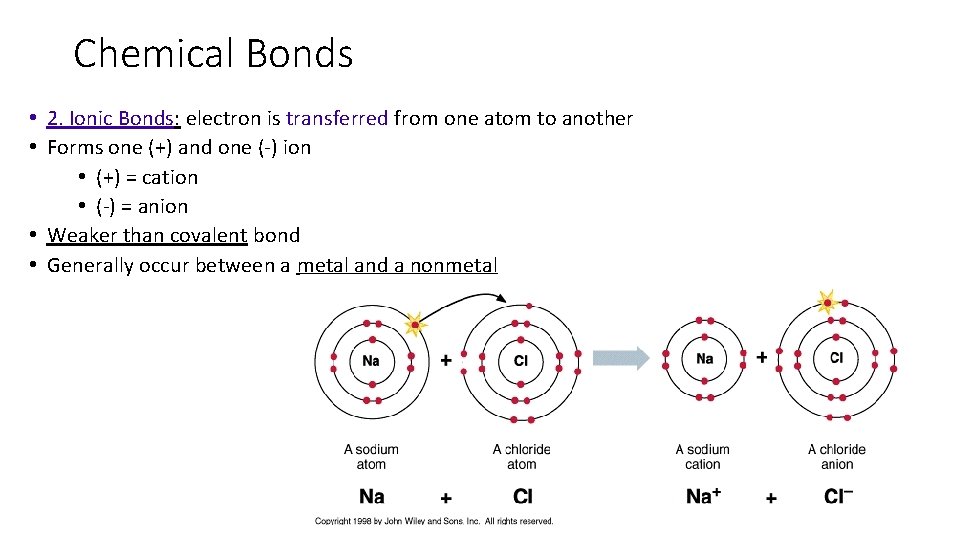 Chemical Bonds

• 2. Ionic Bonds: electron is transferred from one atom to another
• Forms one (+) and one (-) ion
• (+) = cation
• (-) = anion
• Weaker than covalent bond
• Generally occur between a metal and a nonmetal

Na + Cl Na + Cl

A sodium atom

A chloride atom

A sodium cation

A chloride anion

Na + Cl $Na^+$ + $Cl^-$

Copyright 1998 by John Wiley and Sons, Inc. All rights reserved.